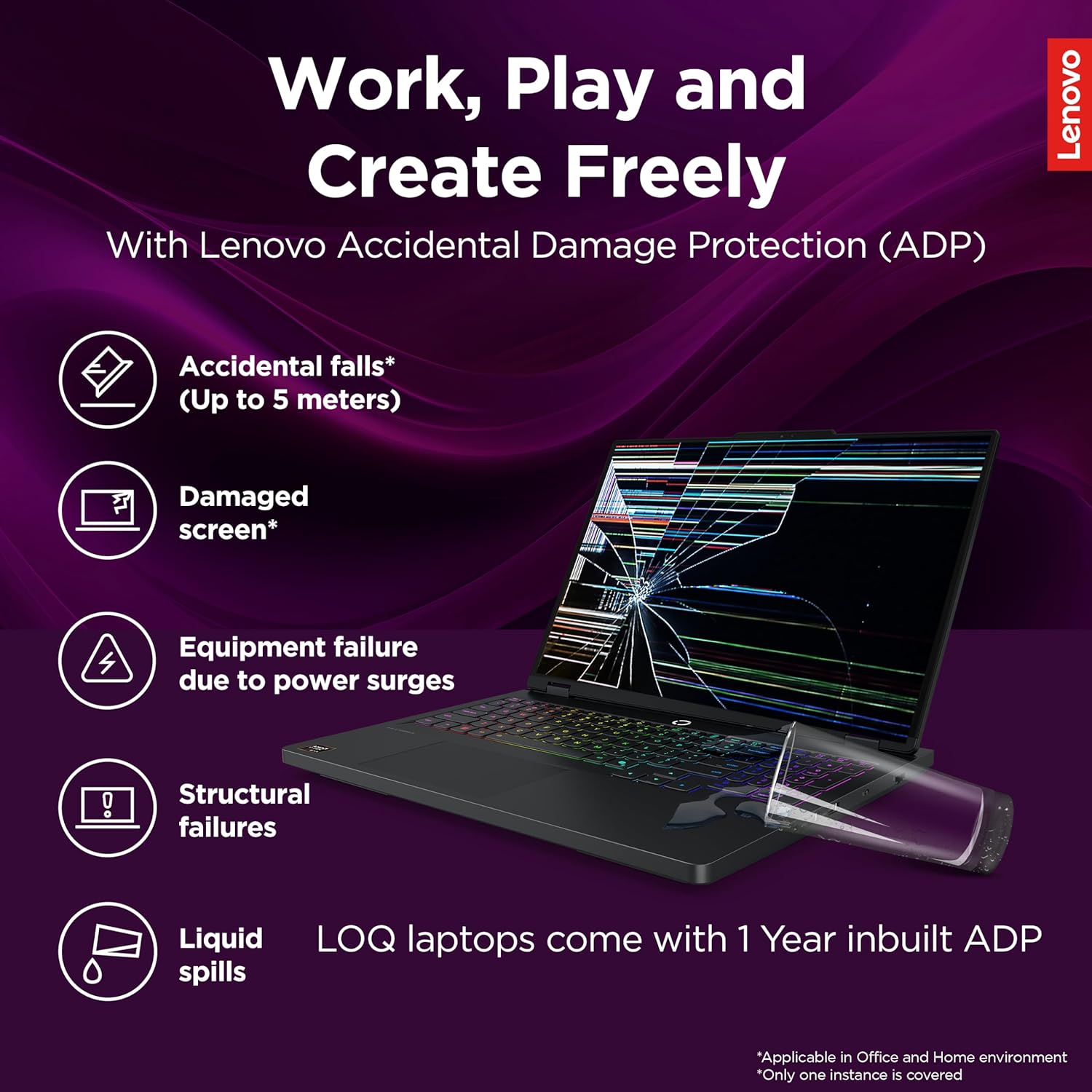 Lenovo

Work, Play and Create Freely

With Lenovo Accidental Damage Protection (ADP)

Accidental falls* (Up to 5 meters)

Damaged screen*

Equipment failure due to power surges

Structural failures

Liquid spills

LOQ laptops come with 1 Year inbuilt ADP

*Applicable in Office and Home environment
*Only one instance is covered